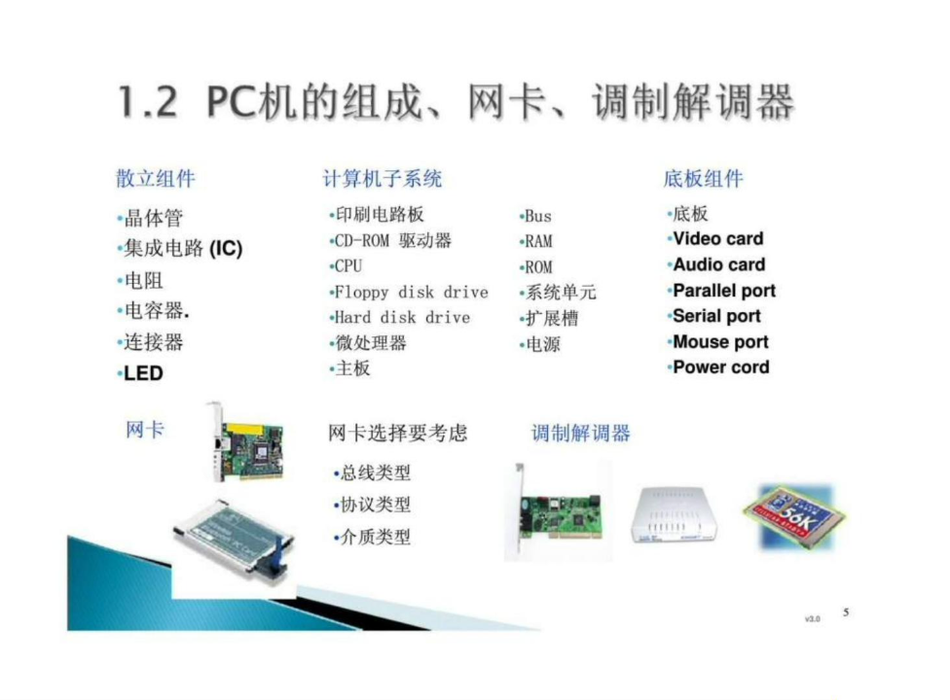 1.2 PC机的组成、网卡、调制解调器

散立组件
•晶体管
•集成电路 (IC)
•电阻
•电容器.
•连接器
•LED

计算机子系统
•印刷电路板
•CD-ROM 驱动器
•CPU
•Floppy disk drive
•Hard disk drive
•微处理器
•主板

•Bus
•RAM
•ROM
•系统单元
•扩展槽
•电源

底板组件
•底板
•Video card
•Audio card
•Parallel port
•Serial port
•Mouse port
•Power cord

网卡

网卡选择要考虑
•总线类型
•协议类型
•介质类型

调制解调器

56K

v3.0

5